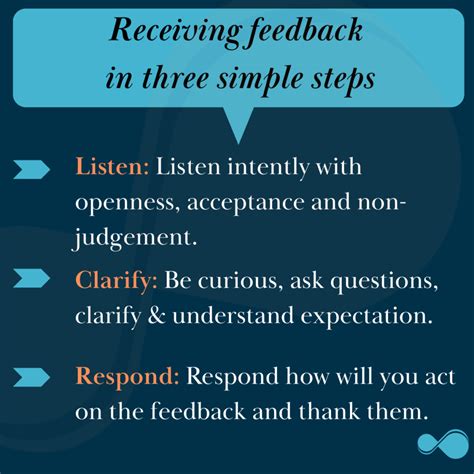 Receiving feedback in three simple steps

Listen: Listen intently with openness, acceptance and non-judgement.

Clarify: Be curious, ask questions, clarify & understand expectation.

Respond: Respond how will you act on the feedback and thank them.